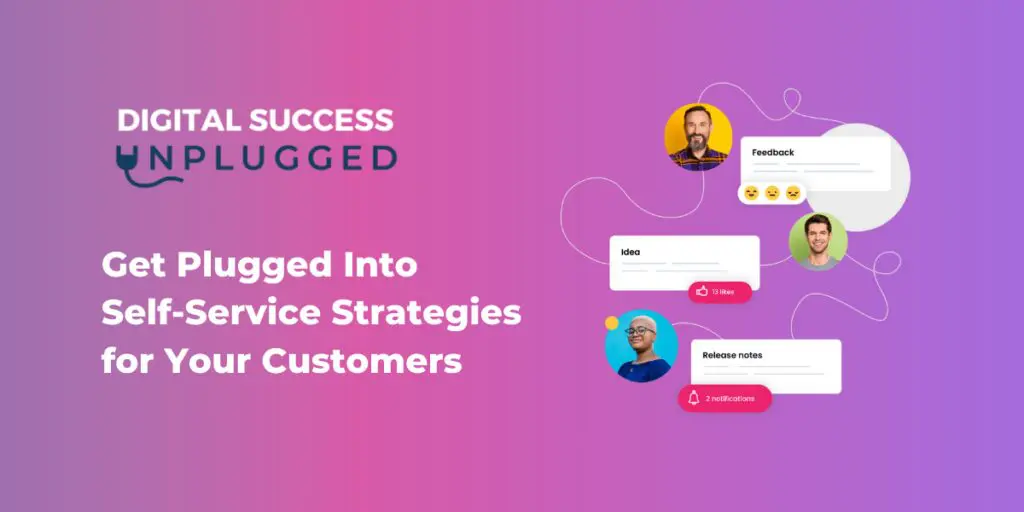 DIGITAL SUCCESS
UNPLUGGED

Get Plugged Into Self-Service Strategies for Your Customers

Feedback

Idea

13 likes

Release notes

2 notifications